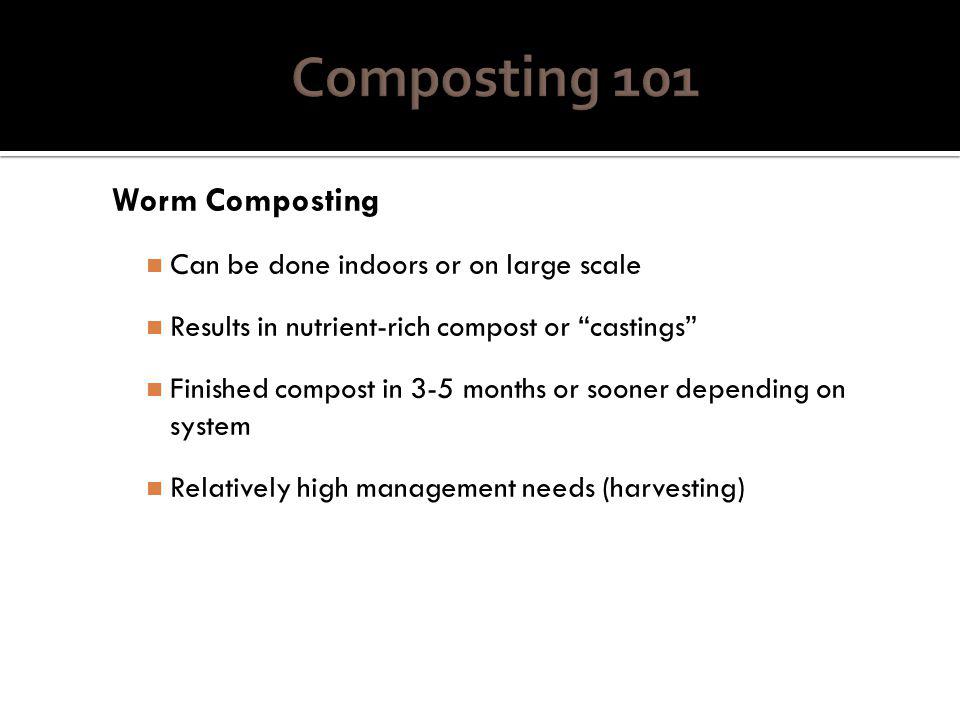 Composting 101

Worm Composting

Can be done indoors or on large scale

Results in nutrient-rich compost or “castings”

Finished compost in 3-5 months or sooner depending on system

Relatively high management needs (harvesting)